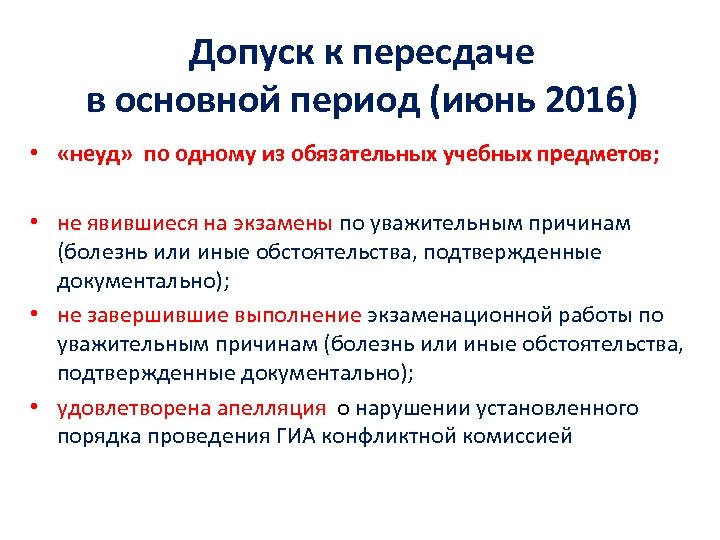 Допуск к пересдаче в основной период (июнь 2016)

• «неуд» по одному из обязательных учебных предметов;

• не явившиеся на экзамены по уважительным причинам (болезнь или иные обстоятельства, подтвержденные документально);

• не завершившие выполнение экзаменационной работы по уважительным причинам (болезнь или иные обстоятельства, подтвержденные документально);

• удовлетворена апелляция о нарушении установленного порядка проведения ГИА конфликтной комиссией